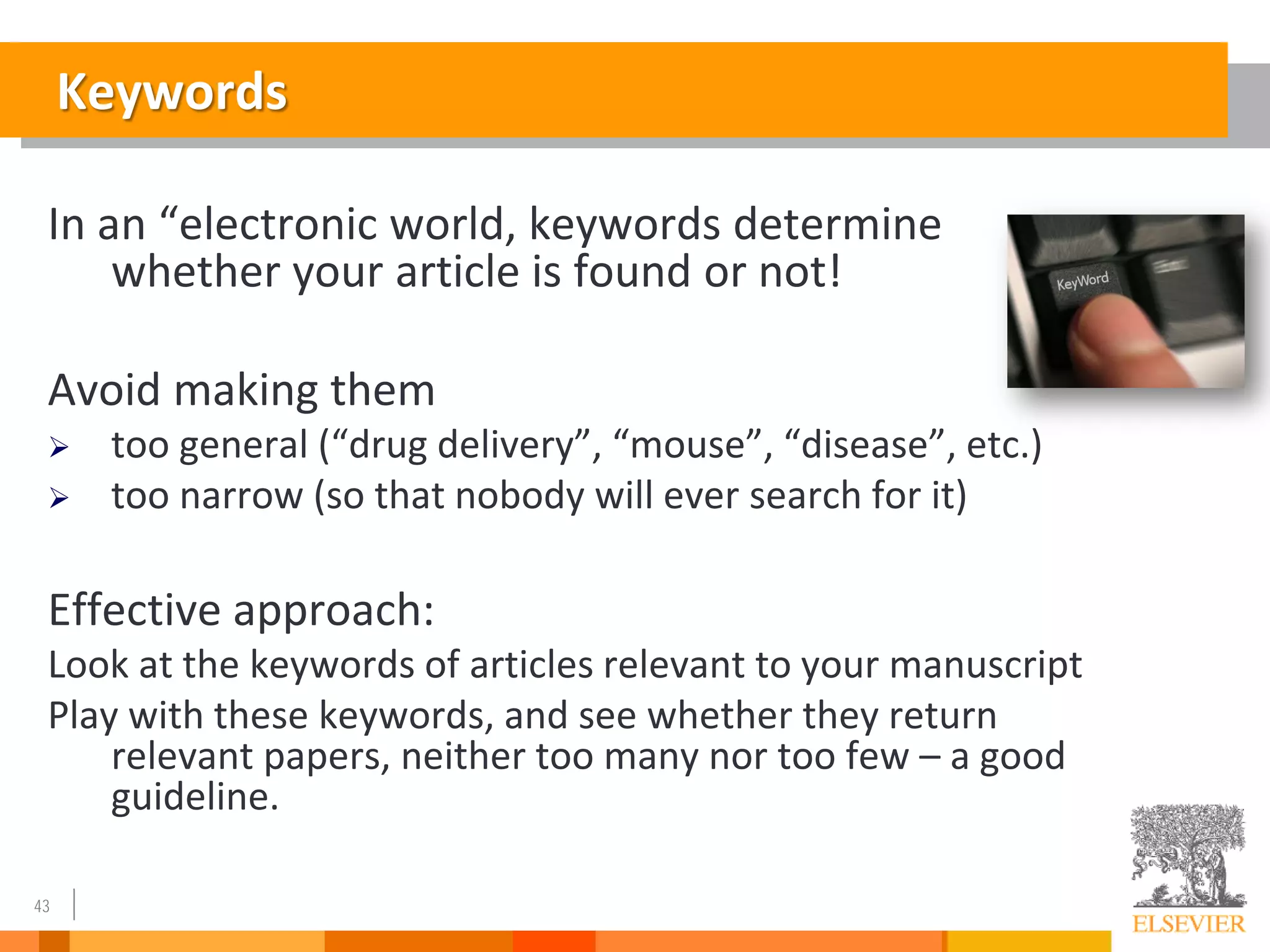 Keywords

In an “electronic world, keywords determine whether your article is found or not!

KeyWord

Avoid making them

➢ too general (“drug delivery”, “mouse”, “disease”, etc.)

➢ too narrow (so that nobody will ever search for it)

Effective approach:

Look at the keywords of articles relevant to your manuscript

Play with these keywords, and see whether they return relevant papers, neither too many nor too few – a good guideline.

43

ELSEVIER